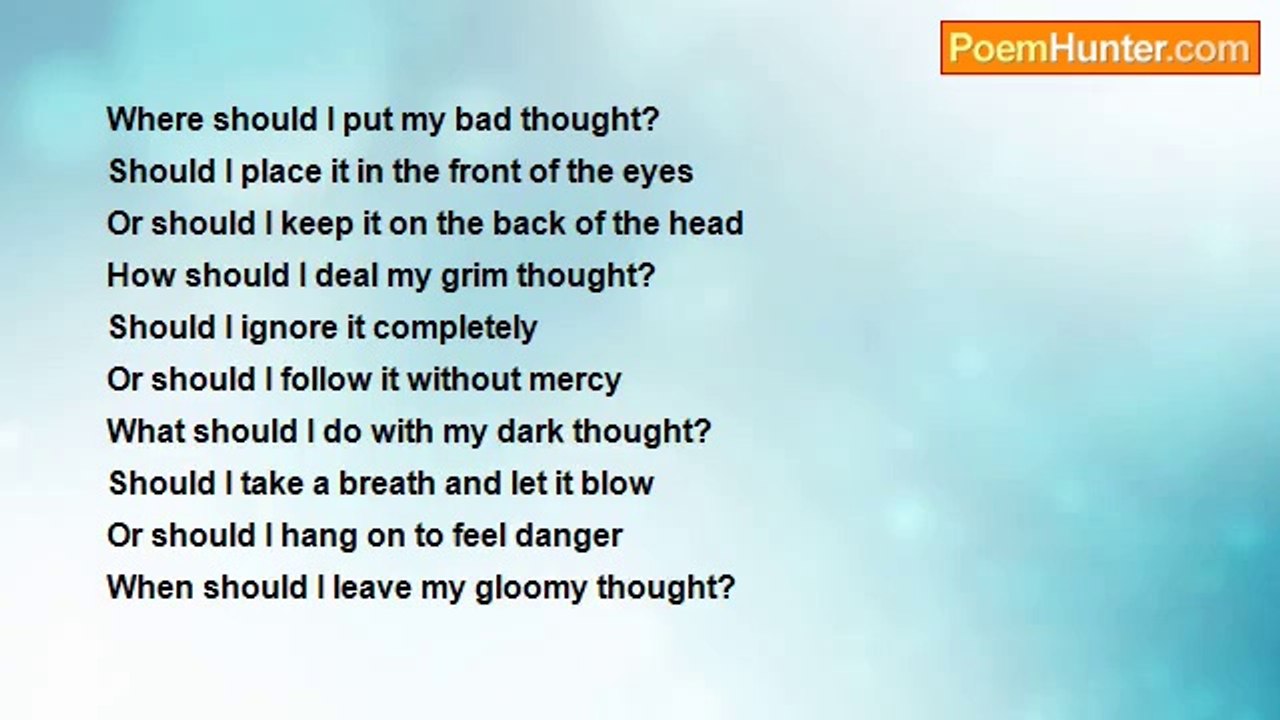 PoemHunter.com

Where should I put my bad thought?
Should I place it in the front of the eyes
Or should I keep it on the back of the head
How should I deal my grim thought?
Should I ignore it completely
Or should I follow it without mercy
What should I do with my dark thought?
Should I take a breath and let it blow
Or should I hang on to feel danger
When should I leave my gloomy thought?